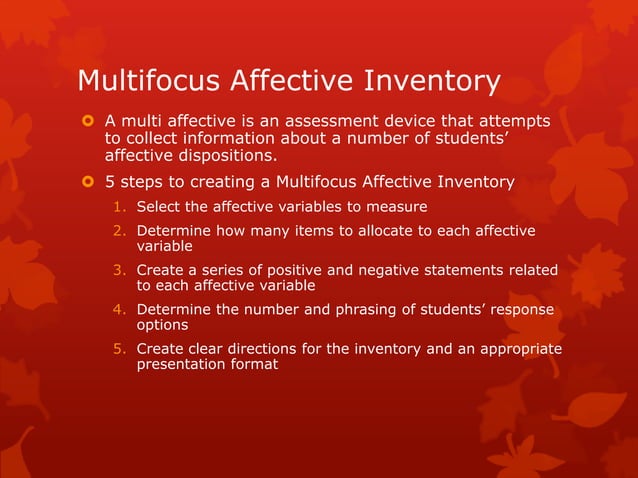 Multifocus Affective Inventory

A multi affective is an assessment device that attempts to collect information about a number of students' affective dispositions.

5 steps to creating a Multifocus Affective Inventory

1. Select the affective variables to measure
2. Determine how many items to allocate to each affective variable
3. Create a series of positive and negative statements related to each affective variable
4. Determine the number and phrasing of students' response options
5. Create clear directions for the inventory and an appropriate presentation format